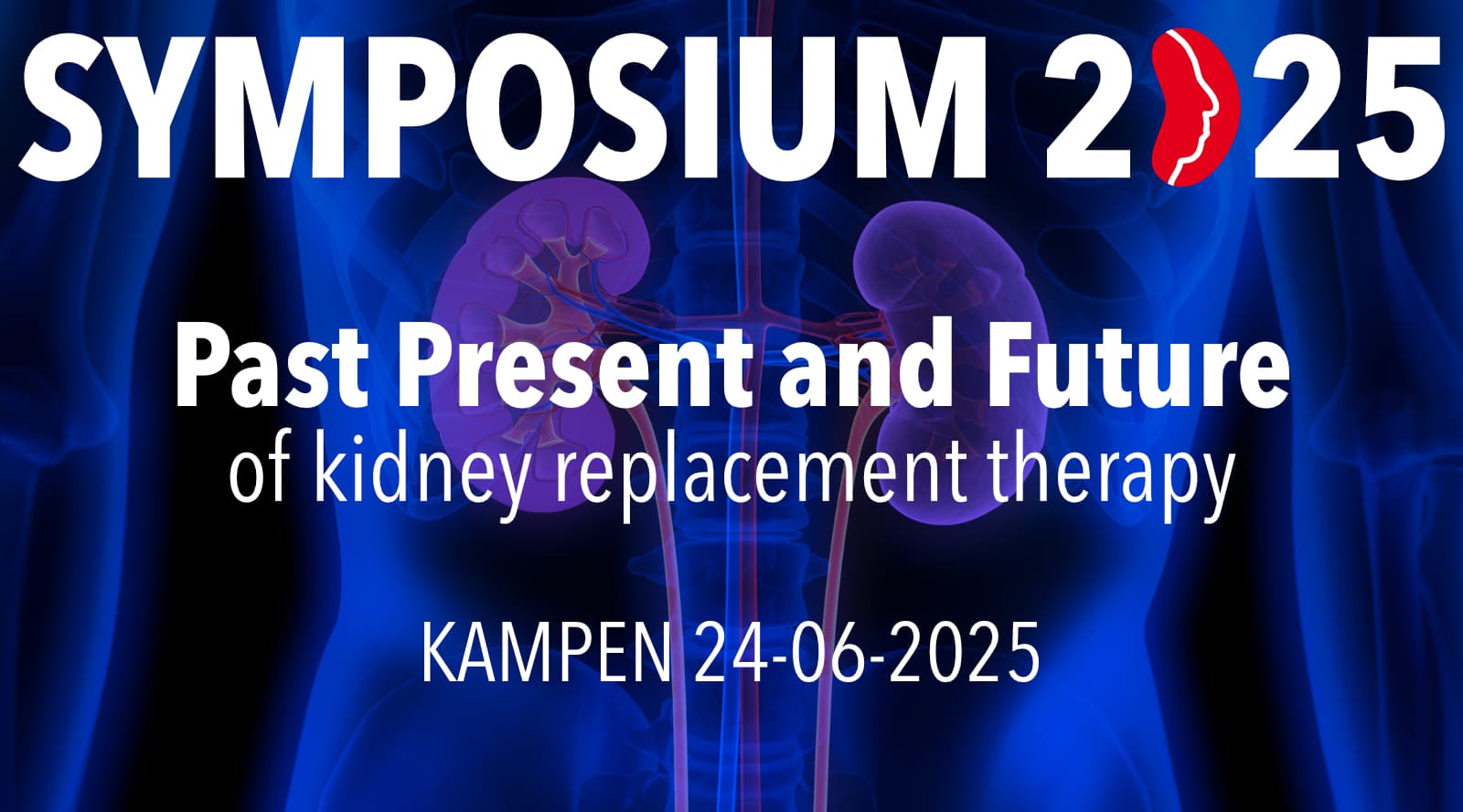 SYMPOSIUM 2025

Past Present and Future
of kidney replacement therapy

KAMPEN 24-06-2025